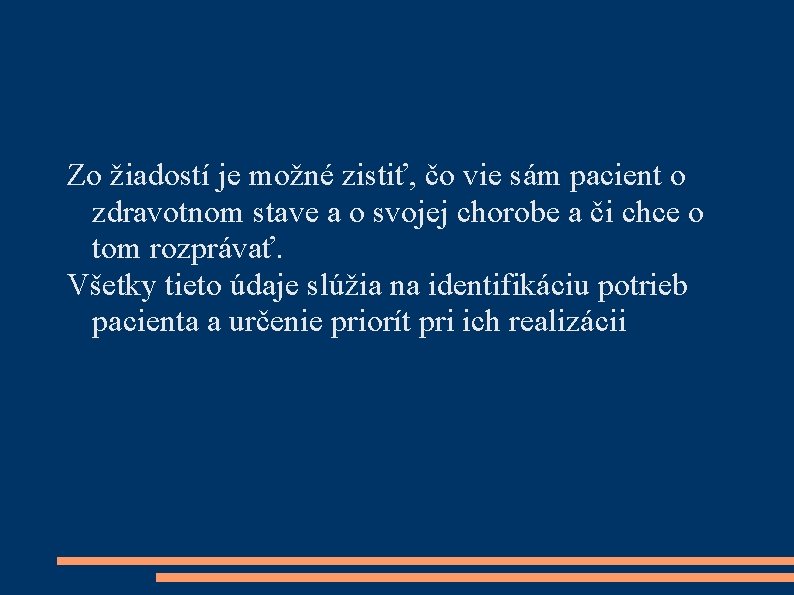 Zo žiadostí je možné zistiť, čo vie sám pacient o zdravotnom stave a o svojej chorobe a či chce o tom rozprávať.

Všetky tieto údaje slúžia na identifikáciu potrieb pacienta a určenie priorít pri ich realizácii